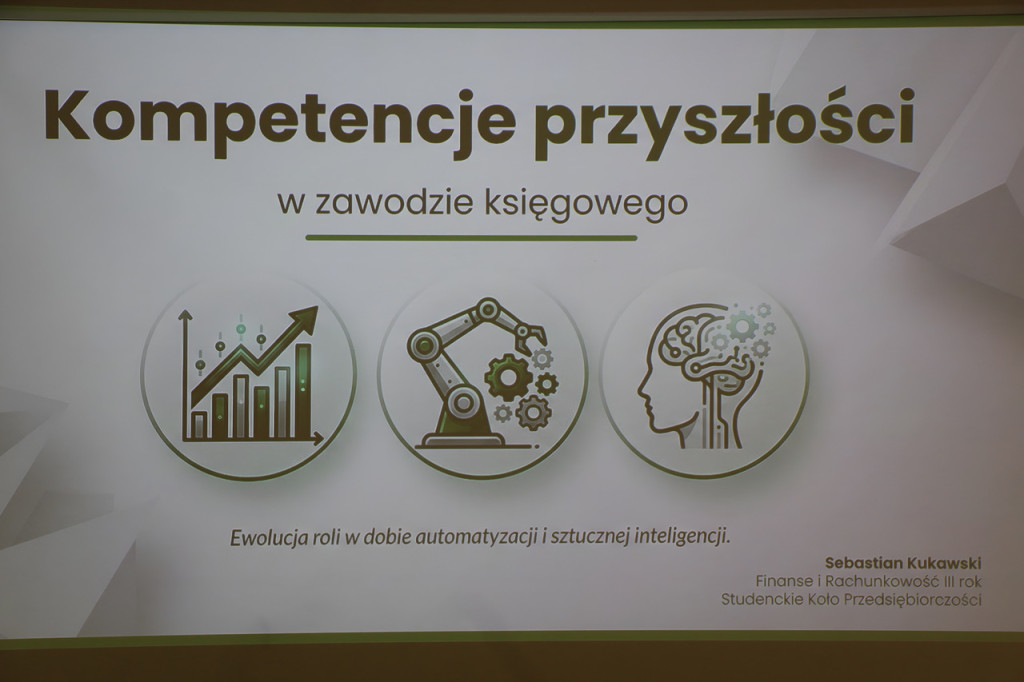 Kompetencje przyszłości

w zawodzie księgowego

Ewolucja roli w dobie automatyzacji i sztucznej inteligencji.

Sebastian Kukawski
Finanse i Rachunkowość III rok
Studenckie Koło Przedsiębiorczości